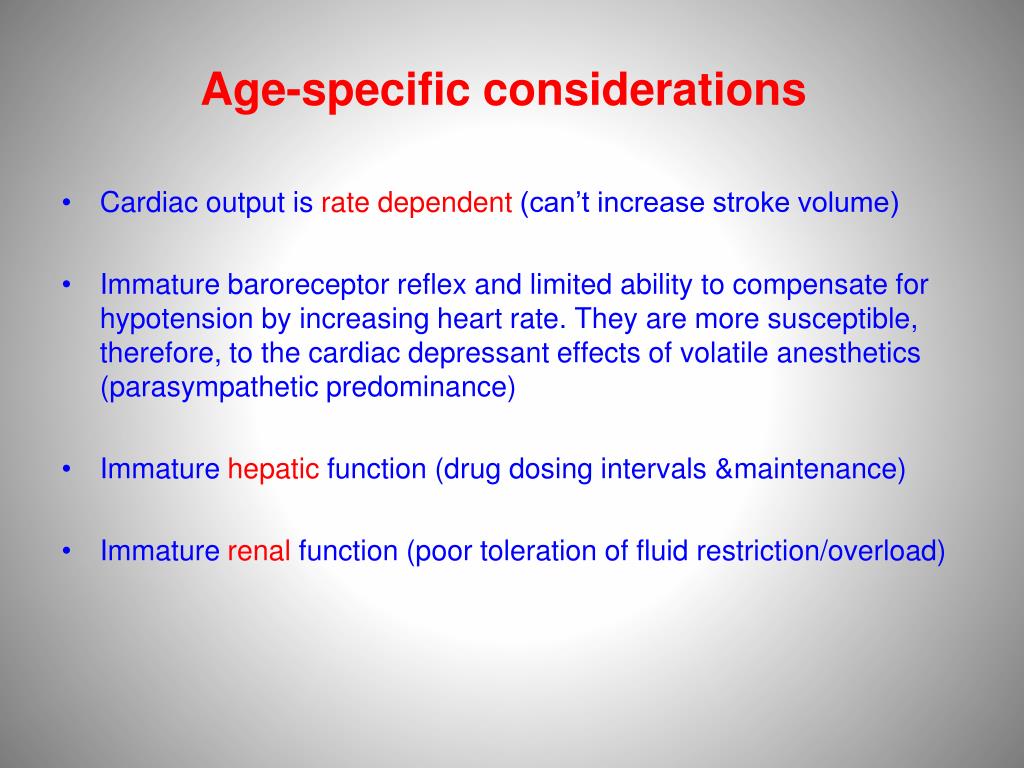 Age-specific considerations

• Cardiac output is rate dependent (can’t increase stroke volume)

• Immature baroreceptor reflex and limited ability to compensate for hypotension by increasing heart rate. They are more susceptible, therefore, to the cardiac depressant effects of volatile anesthetics (parasympathetic predominance)

• Immature hepatic function (drug dosing intervals &maintenance)

• Immature renal function (poor toleration of fluid restriction/overload)